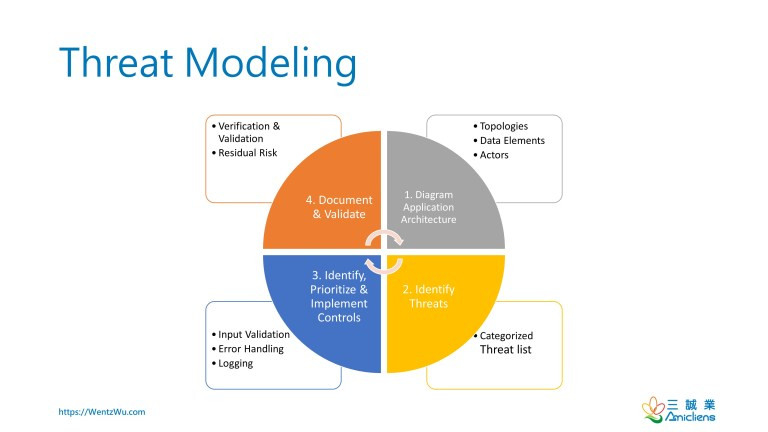 Threat Modeling

• Verification & Validation
• Residual Risk

• Topologies
• Data Elements
• Actors

4. Document & Validate

1. Diagram Application Architecture

3. Identify, Prioritize & Implement Controls

2. Identify Threats

• Input Validation
• Error Handling
• Logging

• Categorized Threat list

https://WentzWu.com

三誠業
Amicliens